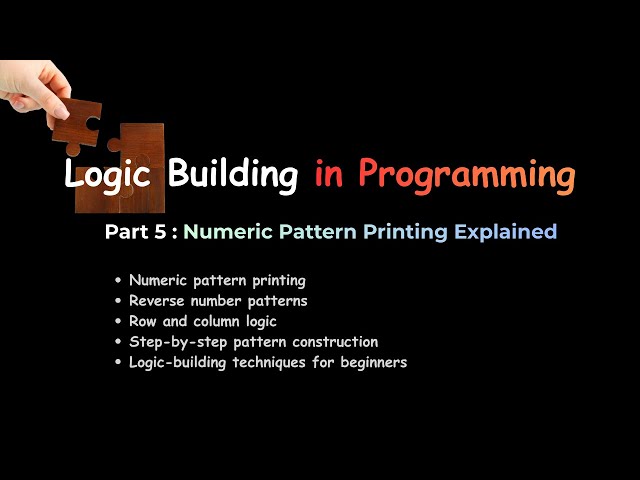 Logic Building in Programming

Part 5 : Numeric Pattern Printing Explained

• Numeric pattern printing
• Reverse number patterns
• Row and column logic
• Step-by-step pattern construction
• Logic-building techniques for beginners